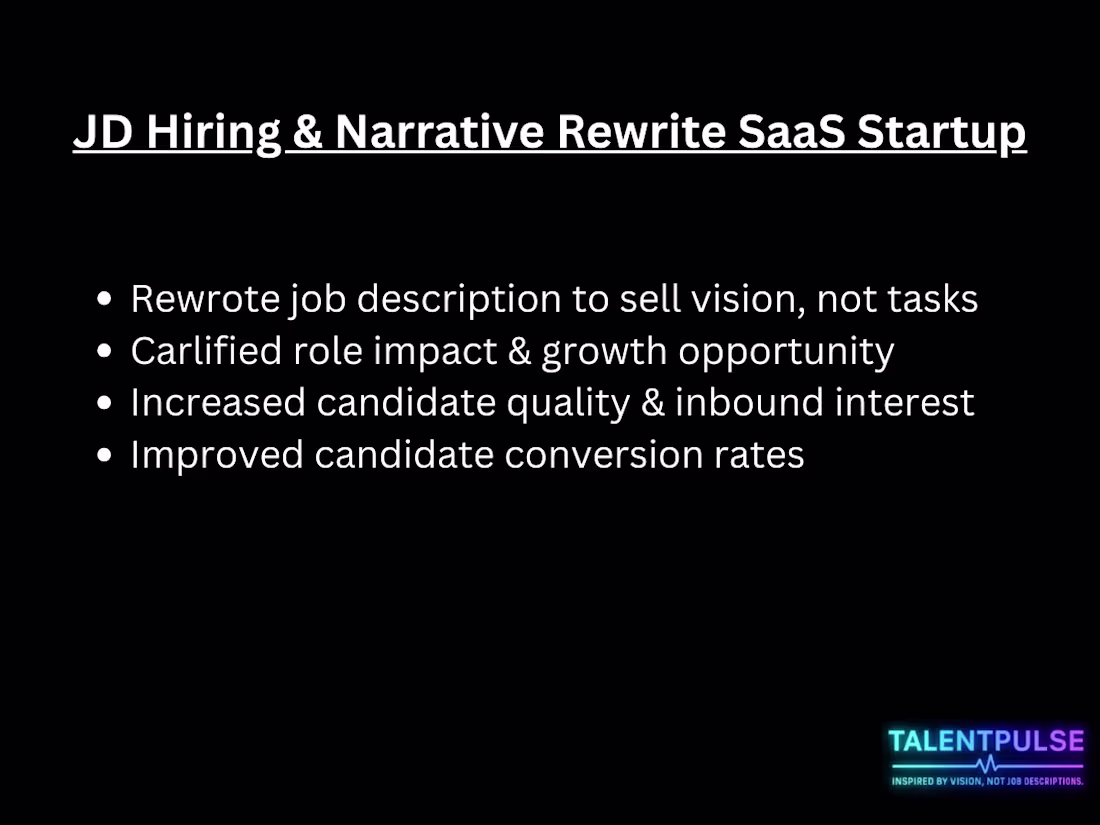 JD Hiring & Narrative Rewrite SaaS Startup

- Rewrote job description to sell vision, not tasks
- Carlified role impact & growth opportunity
- Increased candidate quality & inbound interest
- Improved candidate conversion rates

TALENTPULSE
INSPIRED BY VISION, NOT JOB DESCRIPTIONS.